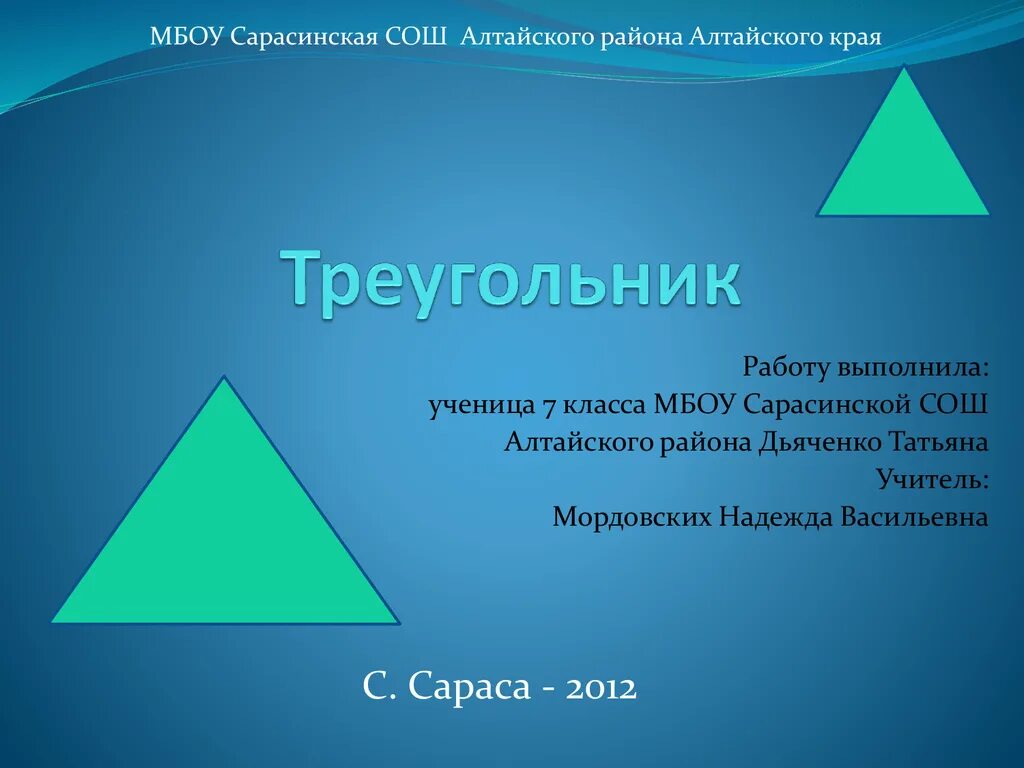 МБОУ Сарасинская СОШ Алтайского района Алтайского края

Треугольник

Работу выполнила:
ученица 7 класса МБОУ Сарасинской СОШ
Алтайского района Дьяченко Татьяна
Учитель:
Мордовских Надежда Васильевна

С. Сараса - 2012